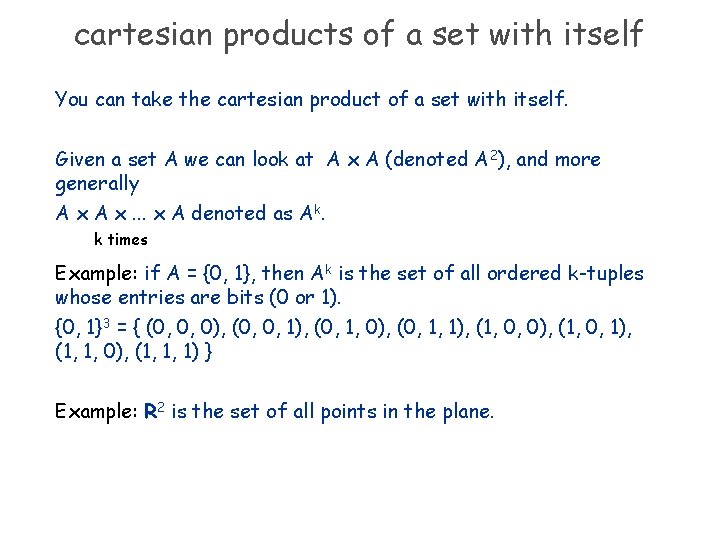 cartesian products of a set with itself

You can take the cartesian product of a set with itself.

Given a set A we can look at A x A (denoted $A^2$), and more generally

A x A x ... x A denoted as $A^k$.

k times

Example: if A = {0, 1}, then $A^k$ is the set of all ordered k-tuples whose entries are bits (0 or 1).

$\{0, 1\}^3$ = { (0, 0, 0), (0, 0, 1), (0, 1, 0), (0, 1, 1), (1, 0, 0), (1, 0, 1), (1, 1, 0), (1, 1, 1) }

Example: $\mathbf{R}^2$ is the set of all points in the plane.